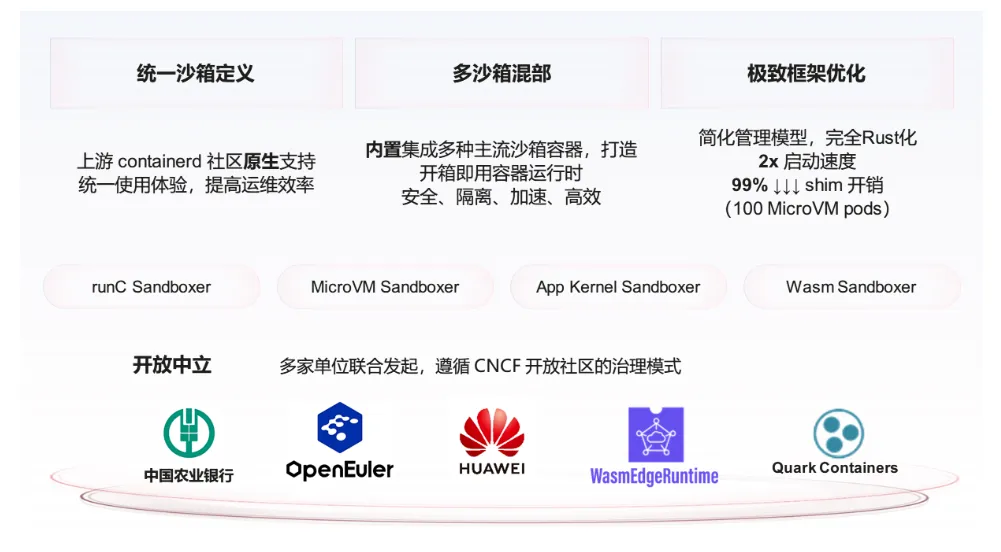 统一沙箱定义

上游 containerd 社区原生支持
统一使用体验，提高运维效率

多沙箱混部

内置集成多种主流沙箱容器，打造
开箱即用容器运行时
安全、隔离、加速、高效

极致框架优化

简化管理模型，完全Rust化
2x 启动速度
99% ↓↓↓ shim 开销
（100 MicroVM pods）

runC Sandboxer

MicroVM Sandboxer

App Kernel Sandboxer

Wasm Sandboxer

开放中立

多家单位联合发起，遵循 CNCF 开放社区的治理模式

中国农业银行

OpenEuler

HUAWEI

WasmEdgeRuntime

Quark Containers